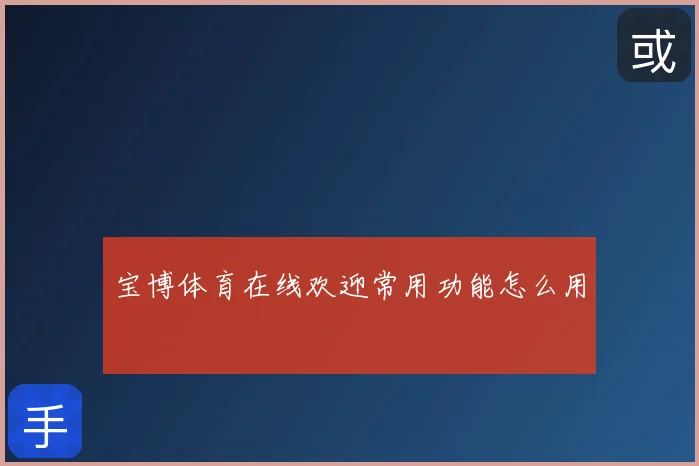 或

宝博体育在线欢迎常用功能怎么用

手